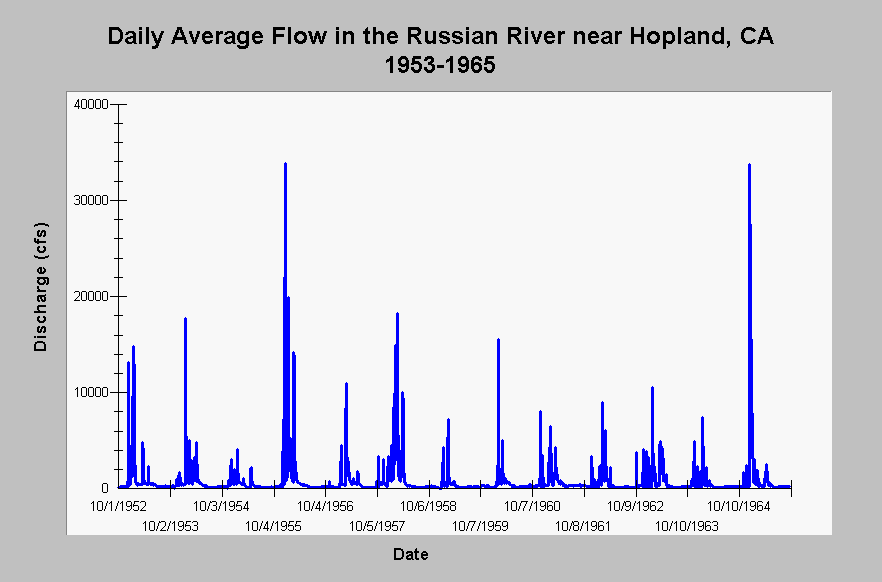 Daily Average Flow in the Russian River near Hopland, CA
1953-1965

Discharge (cfs)

40000
30000
20000
10000
0

10/1/1952
10/2/1953
10/3/1954
10/4/1955
10/4/1956
10/5/1957
10/6/1958
10/7/1959
10/7/1960
10/8/1961
10/9/1962
10/10/1963
10/10/1964

Date